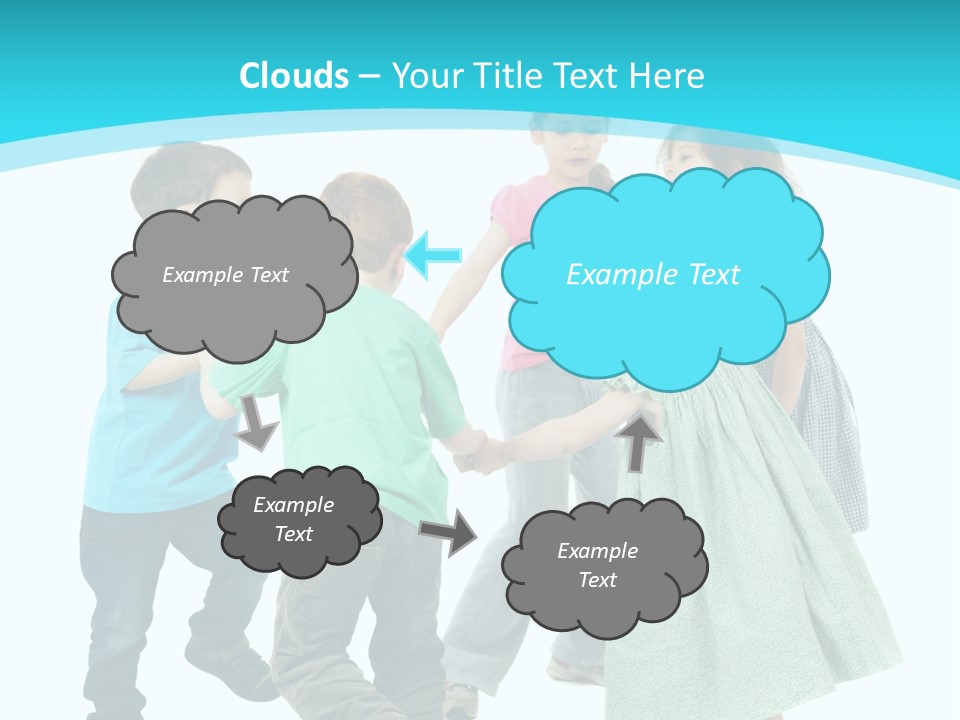 Clouds – Your Title Text Here

Example Text

Example Text

Example Text

Example Text